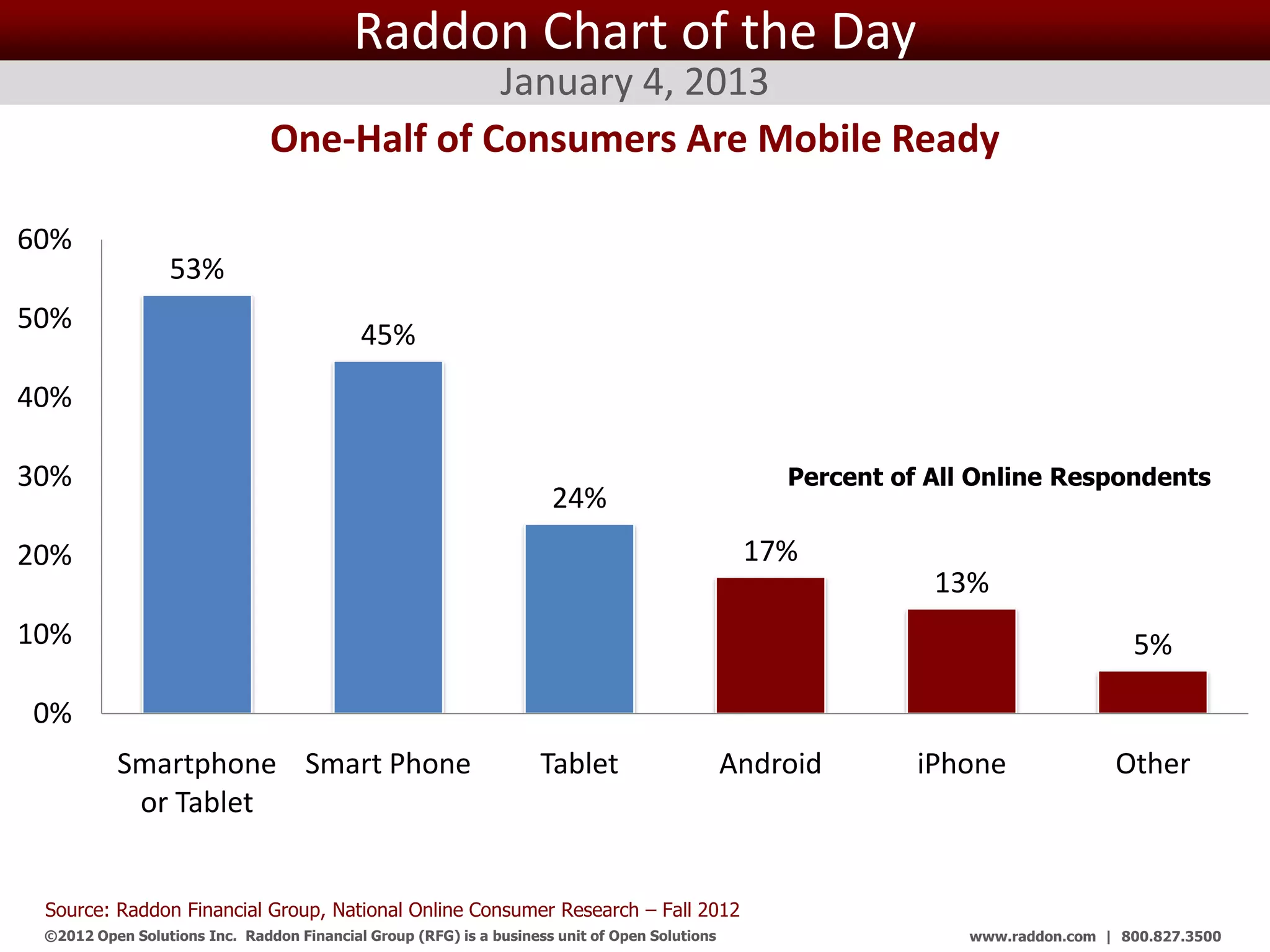 Raddon Chart of the Day

January 4, 2013

One-Half of Consumers Are Mobile Ready

60%
50%
40%
30%
20%
10%
0%

53%
45%
24%
17%
13%
5%

Percent of All Online Respondents

Smartphone or Tablet
Smart Phone
Tablet
Android
iPhone
Other

Source: Raddon Financial Group, National Online Consumer Research – Fall 2012

©2012 Open Solutions Inc. Raddon Financial Group (RFG) is a business unit of Open Solutions

www.raddon.com | 800.827.3500